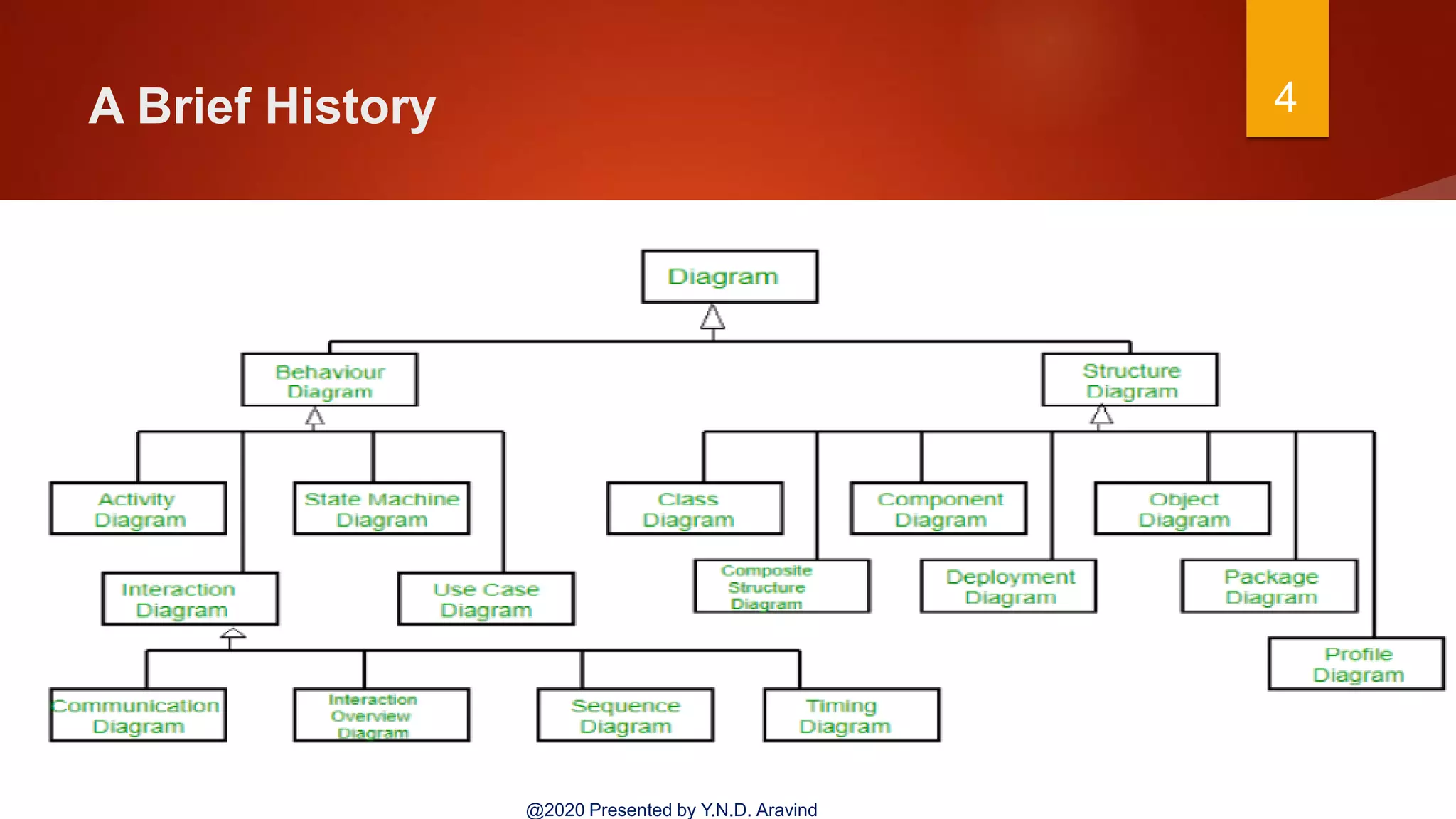 A Brief History

4

Diagram

Behaviour Diagram

Structure Diagram

Activity Diagram

State Machine Diagram

Class Diagram

Component Diagram

Object Diagram

Interaction Diagram

Use Case Diagram

Composite Structure Diagram

Deployment Diagram

Package Diagram

Profile Diagram

Communication Diagram

Interaction Overview Diagram

Sequence Diagram

Timing Diagram

@2020 Presented by Y.N.D. Aravind